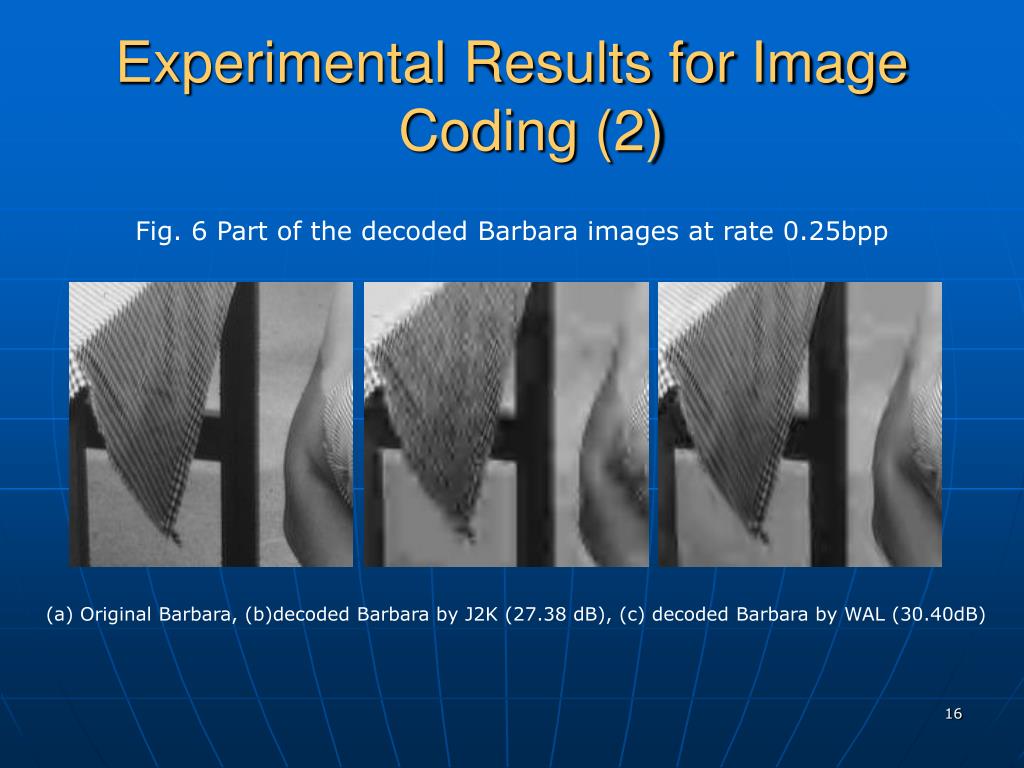 Experimental Results for Image Coding (2)

Fig. 6 Part of the decoded Barbara images at rate 0.25bpp

(a) Original Barbara, (b)decoded Barbara by J2K (27.38 dB), (c) decoded Barbara by WAL (30.40dB)

16